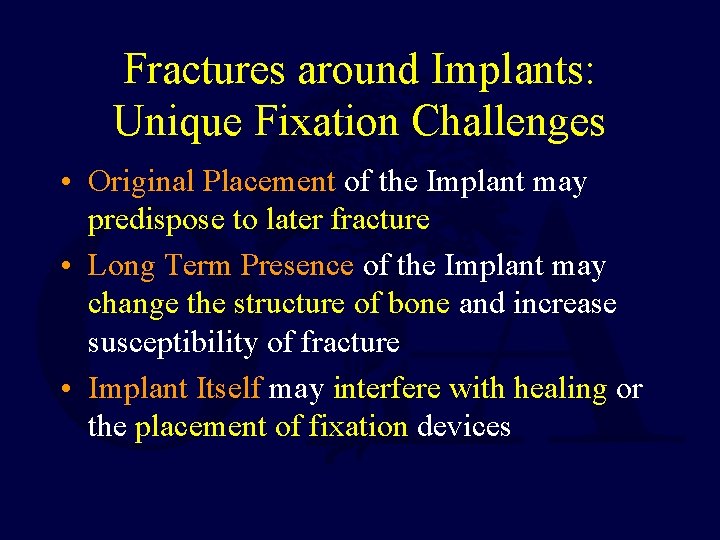 Fractures around Implants: Unique Fixation Challenges

• Original Placement of the Implant may predispose to later fracture

• Long Term Presence of the Implant may change the structure of bone and increase susceptibility of fracture

• Implant Itself may interfere with healing or the placement of fixation devices